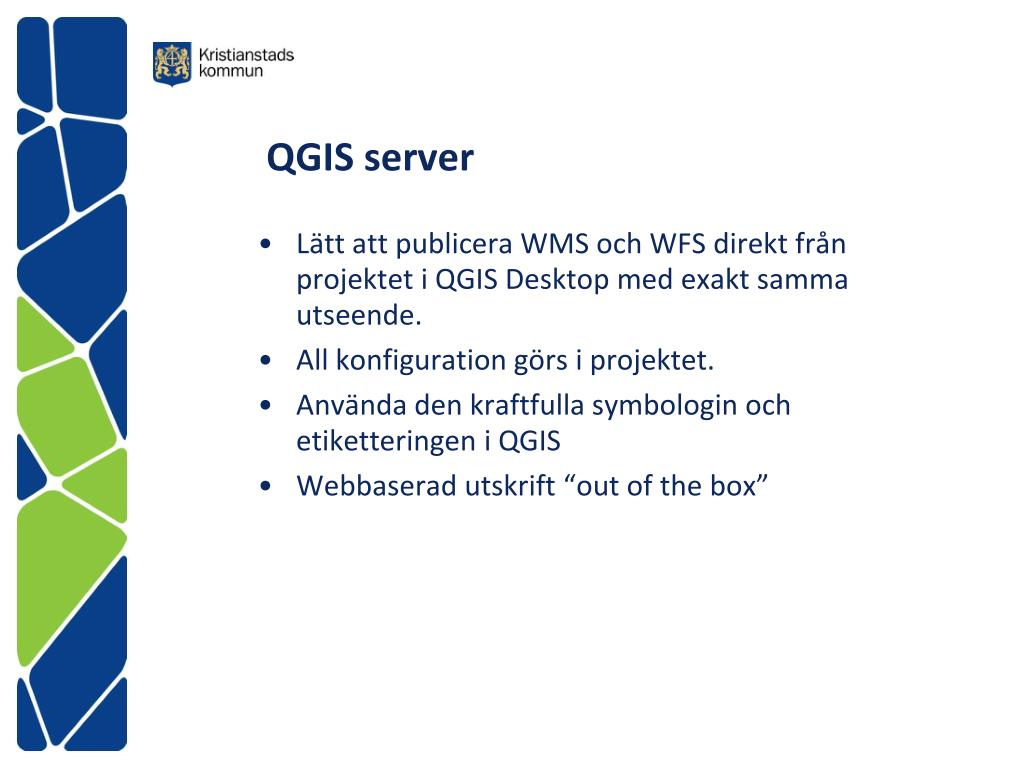 Kristianstads kommun

QGIS server

• Lätt att publicera WMS och WFS direkt från projektet i QGIS Desktop med exakt samma utseende.
• All konfiguration görs i projektet.
• Använda den kraftfulla symbologin och etiketteringen i QGIS
• Webbaserad utskrift “out of the box”